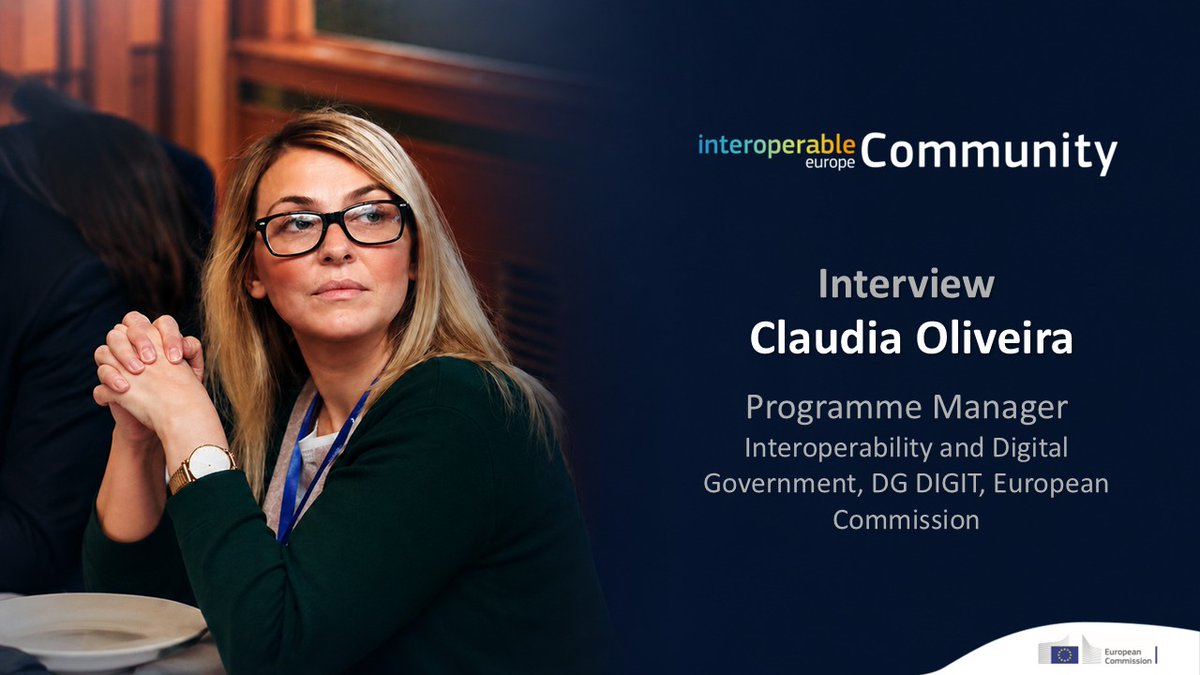 interoperable europe Community

Interview
Claudia Oliveira

Programme Manager
Interoperability and Digital Government, DG DIGIT, European Commission

European Commission